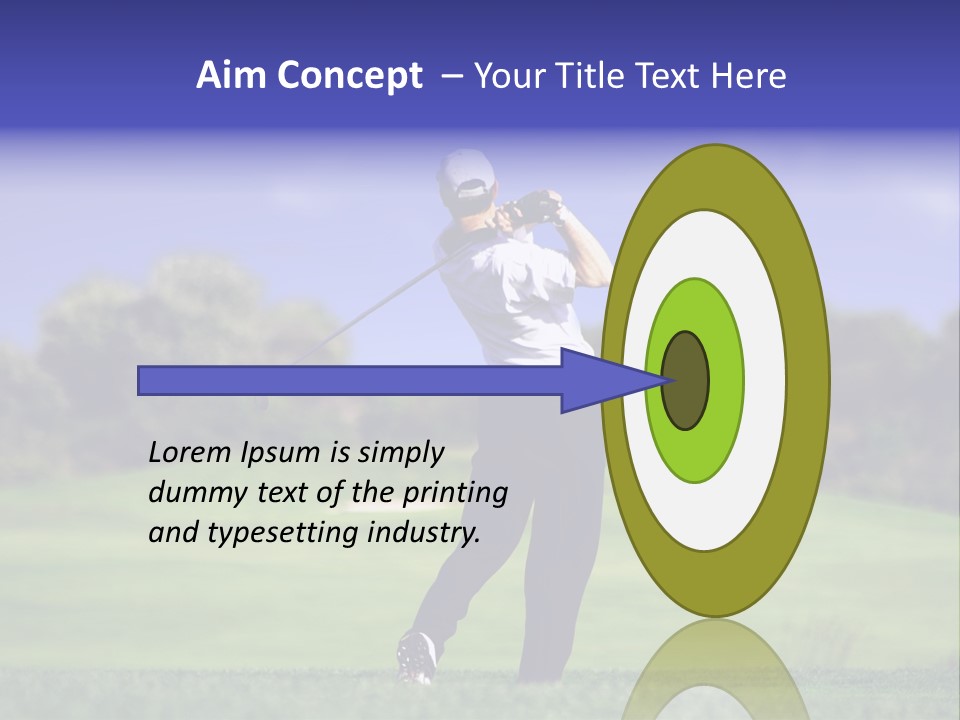 Aim Concept – Your Title Text Here

Lorem Ipsum is simply dummy text of the printing and typesetting industry.